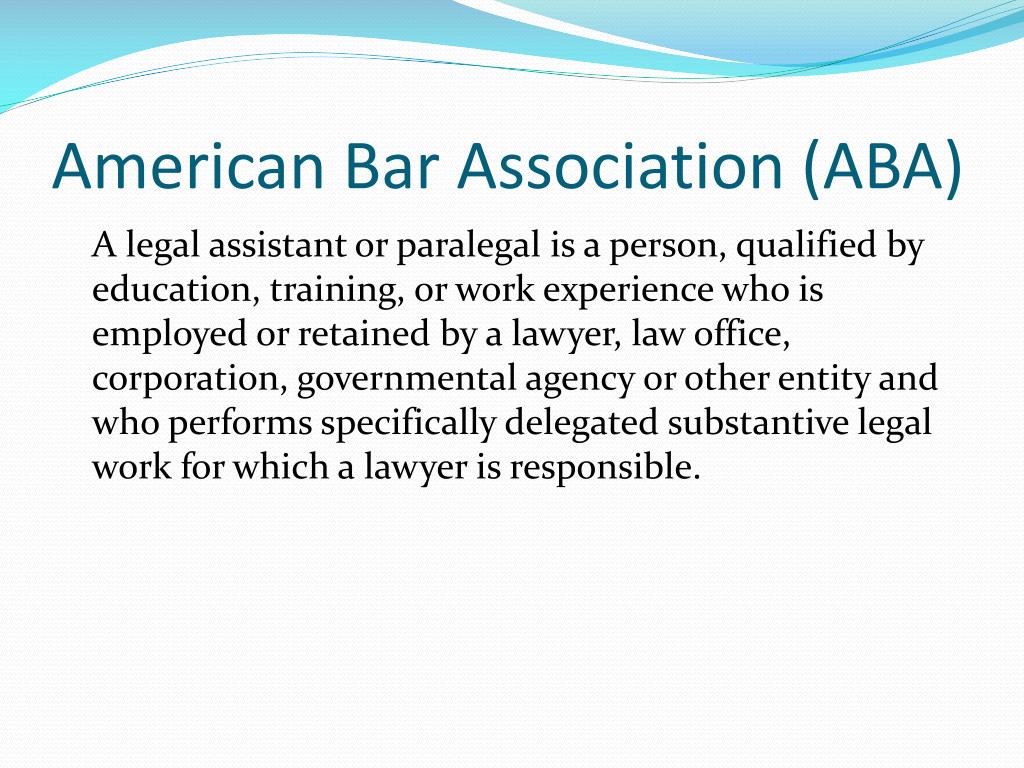 American Bar Association (ABA)

A legal assistant or paralegal is a person, qualified by education, training, or work experience who is employed or retained by a lawyer, law office, corporation, governmental agency or other entity and who performs specifically delegated substantive legal work for which a lawyer is responsible.